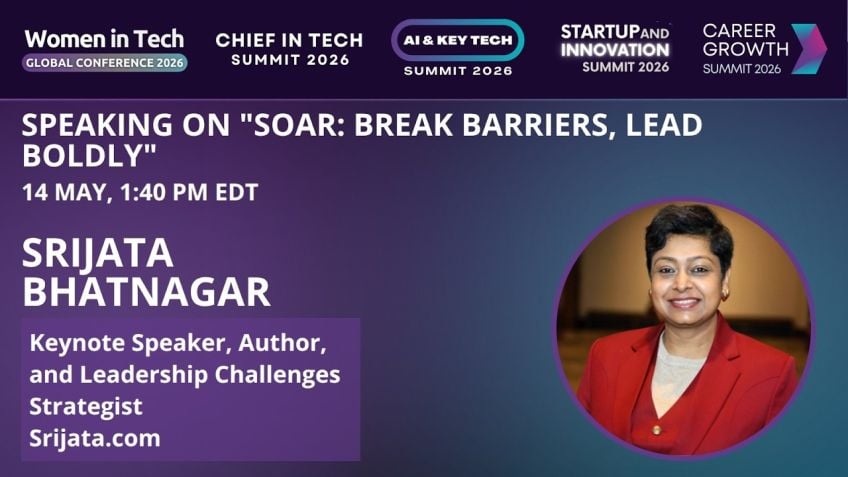 Women in Tech
GLOBAL CONFERENCE 2026

CHIEF IN TECH
SUMMIT 2026

AI & KEY TECH
SUMMIT 2026

STARTUP AND INNOVATION
SUMMIT 2026

CAREER GROWTH
SUMMIT 2026

SPEAKING ON "SOAR: BREAK BARRIERS, LEAD BOLDLY"

14 MAY, 1:40 PM EDT

SRIJATA BHATNAGAR

Keynote Speaker, Author, and Leadership Challenges Strategist
Srijata.com